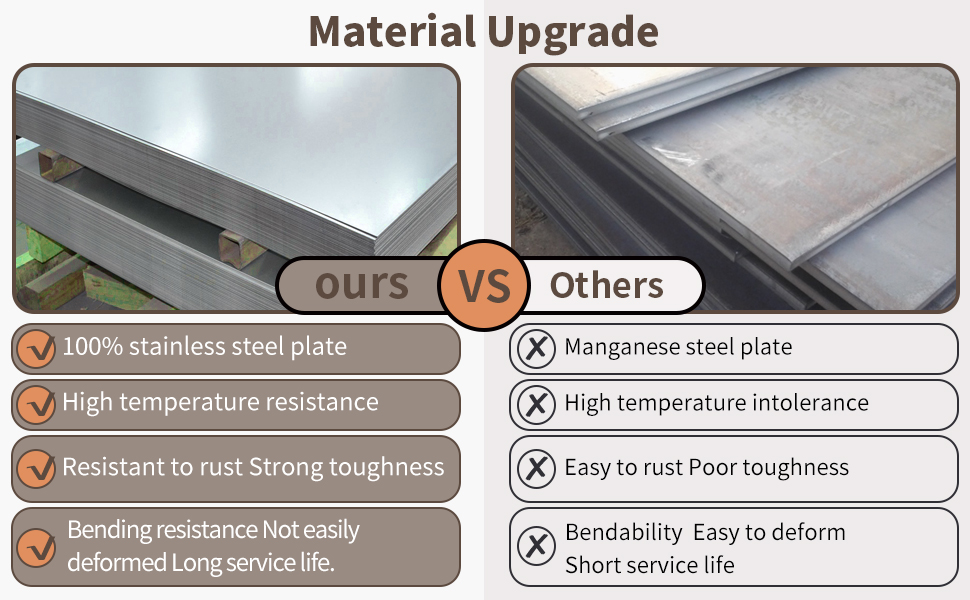 Material Upgrade

ours VS Others

100% stainless steel plate

High temperature resistance

Resistant to rust Strong toughness

Bending resistance Not easily deformed Long service life.

Manganese steel plate

High temperature intolerance

Easy to rust Poor toughness

Bendability Easy to deform Short service life